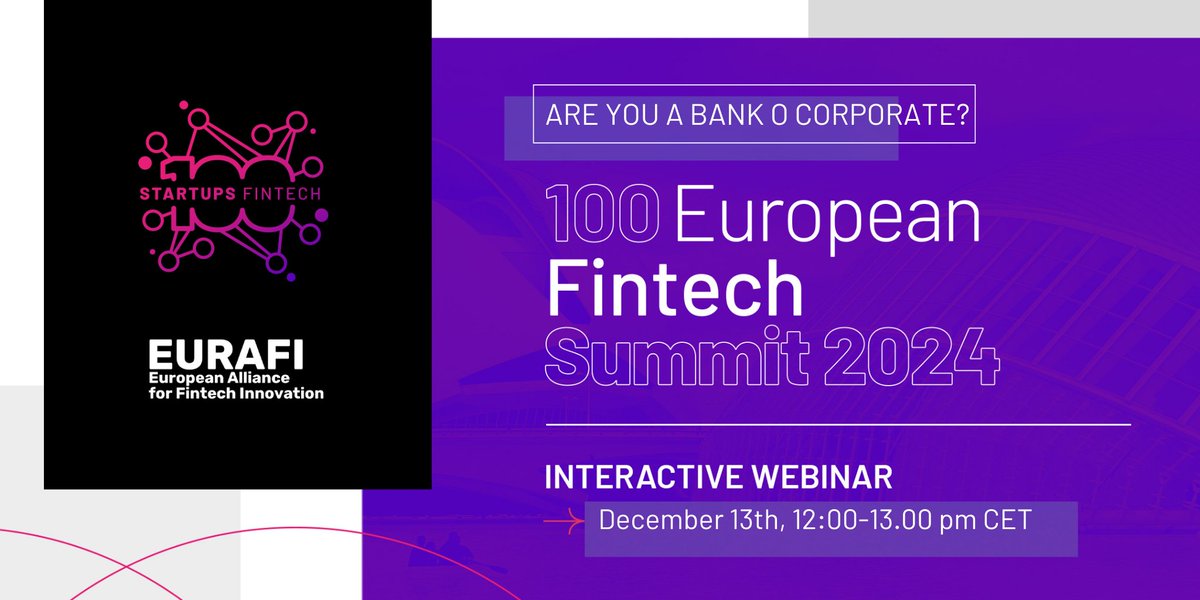 100 STARTUPS FINTECH

EURAFI
European Alliance for Fintech Innovation

ARE YOU A BANK O CORPORATE?

100 European Fintech Summit 2024

INTERACTIVE WEBINAR

December 13th, 12:00-13.00 pm CET